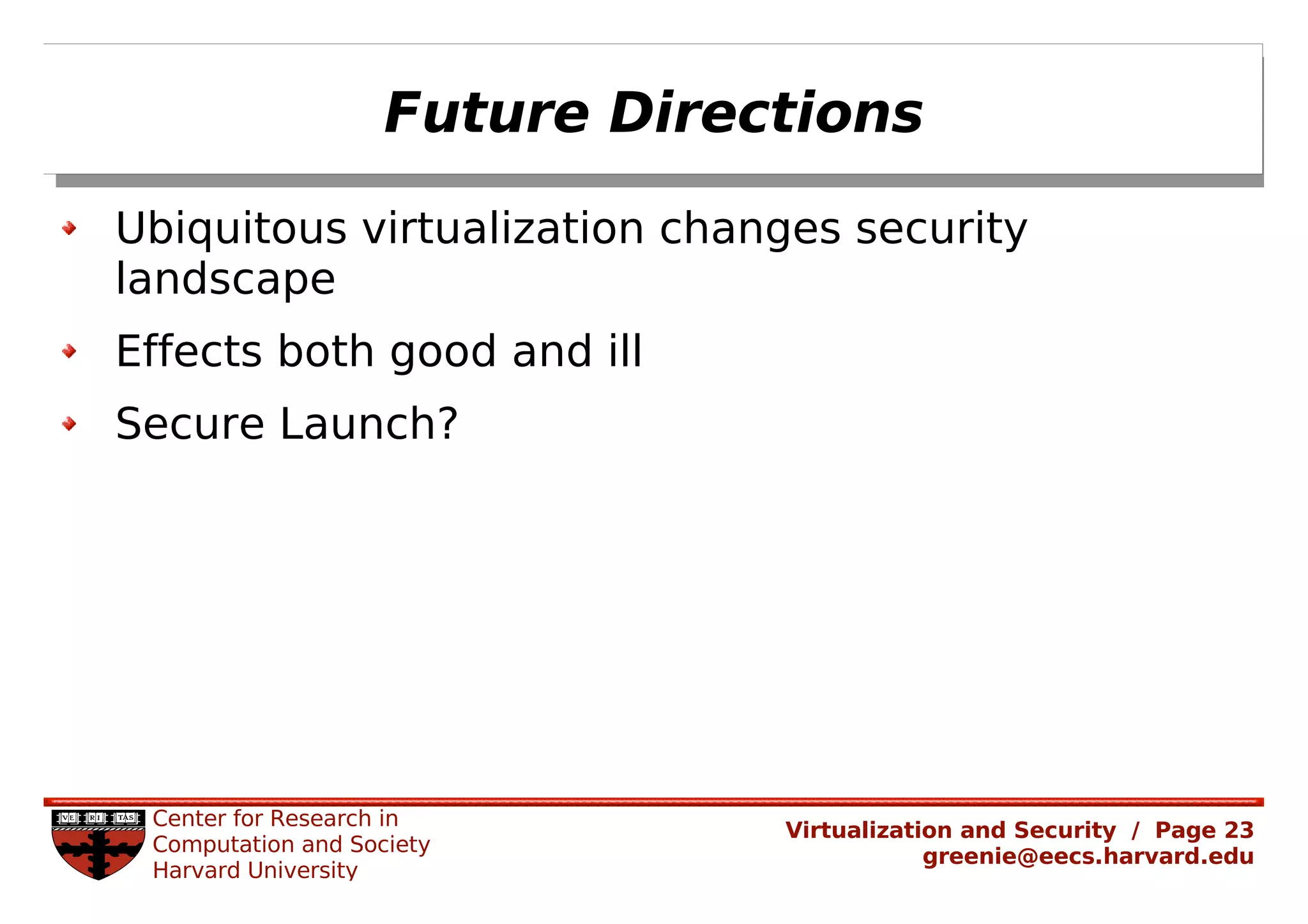 Future Directions

Ubiquitous virtualization changes security landscape

Effects both good and ill

Secure Launch?

VE RI TAS

Center for Research in
Computation and Society
Harvard University

Virtualization and Security / Page 23
greenie@eecs.harvard.edu